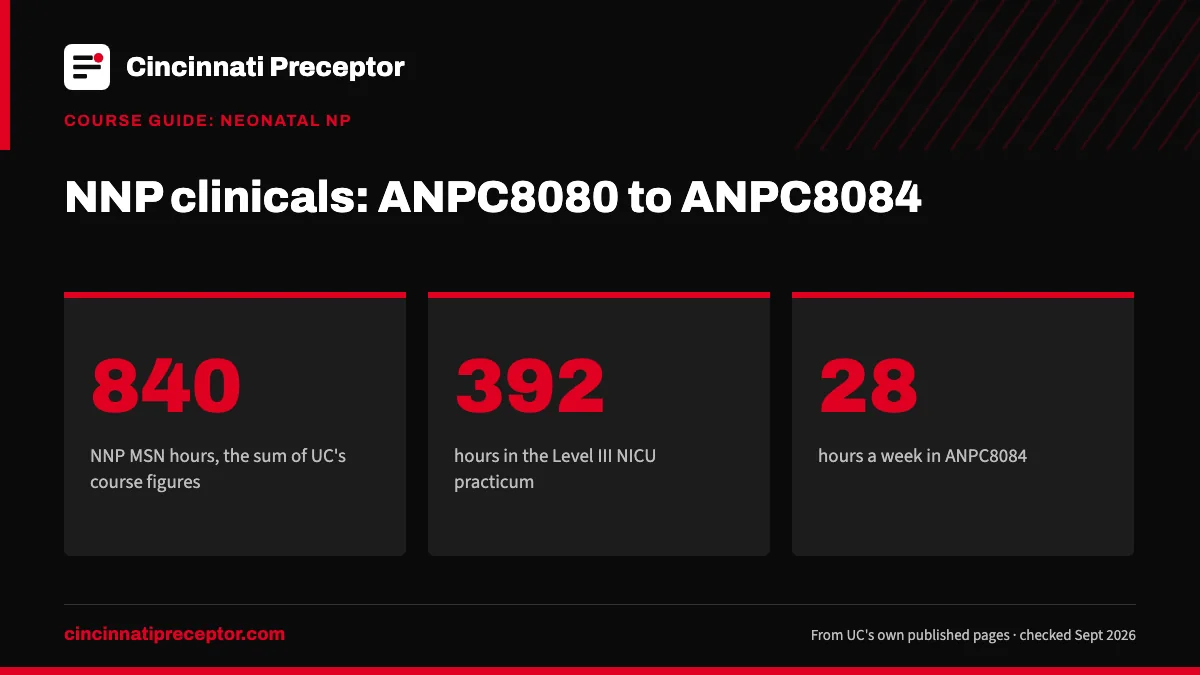 Cincinnati Preceptor

COURSE GUIDE: NEONATAL NP

NNP clinicals: ANPC8080 to ANPC8084

840

NNP MSN hours, the sum of UC's course figures

392

hours in the Level III NICU practicum

28

hours a week in ANPC8084

cincinnatipreceptor.com

From UC's own published pages · checked Sept 2026